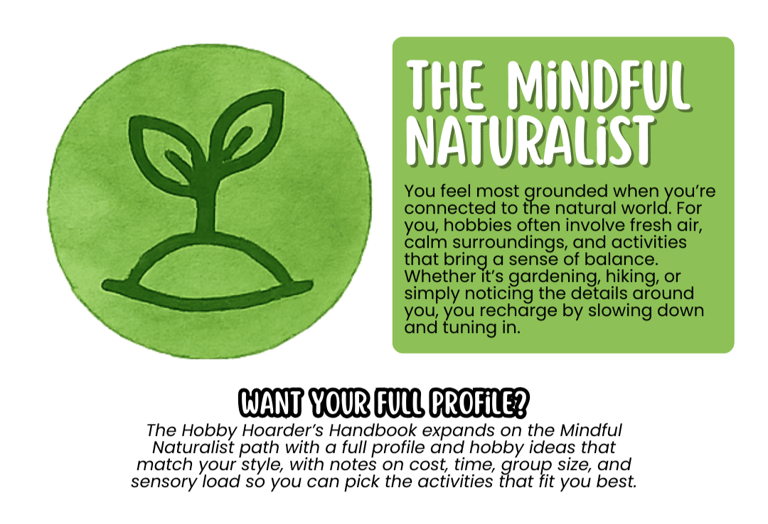 THE MiNDFUL NATURALiST

You feel most grounded when you're connected to the natural world. For you, hobbies often involve fresh air, calm surroundings, and activities that bring a sense of balance. Whether it's gardening, hiking, or simply noticing the details around you, you recharge by slowing down and tuning in.

WANT YOUR FULL PROFiLE?

The Hobby Hoarder's Handbook expands on the Mindful Naturalist path with a full profile and hobby ideas that match your style, with notes on cost, time, group size, and sensory load so you can pick the activities that fit you best.